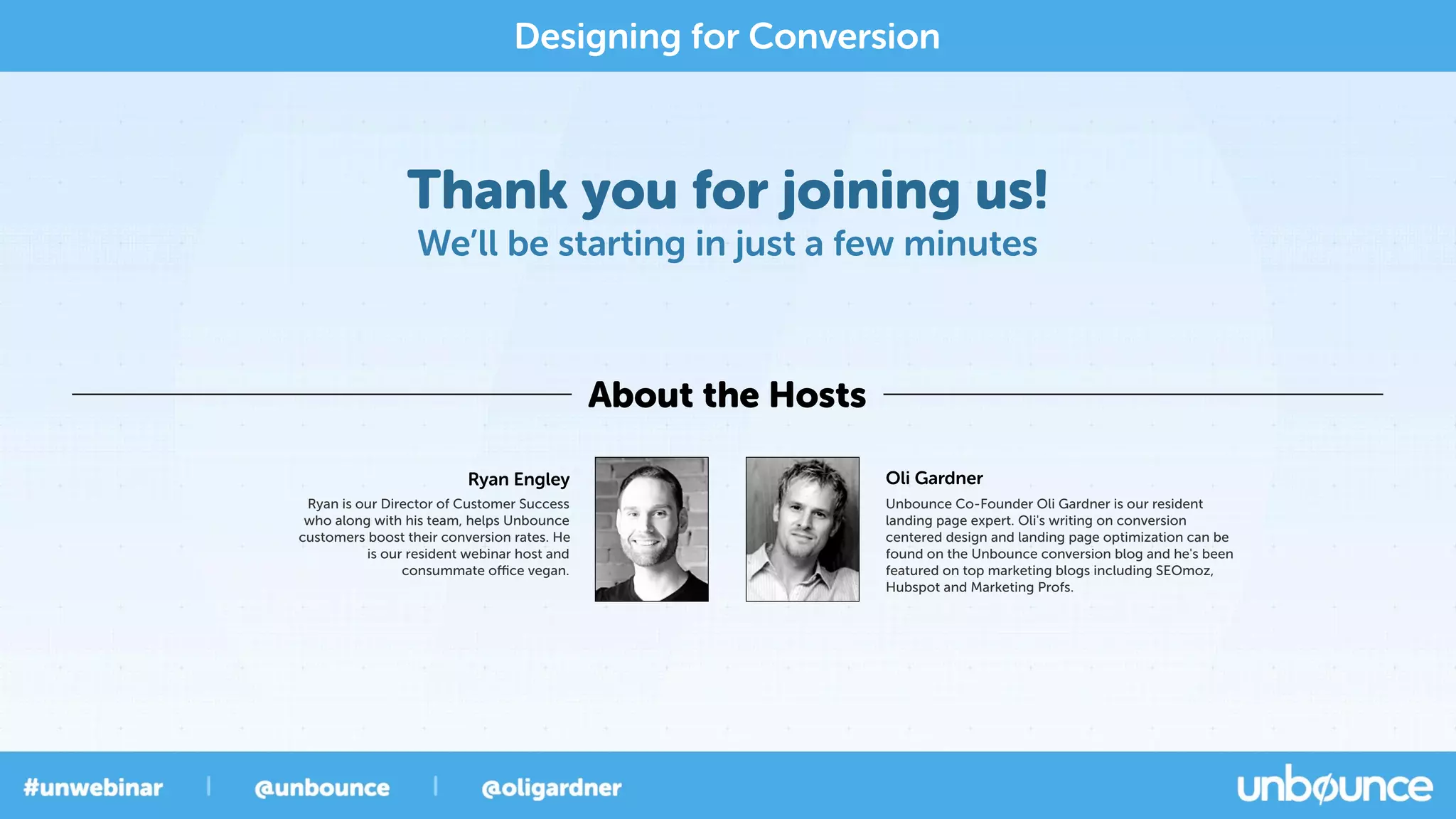 Designing for Conversion

Thank you for joining us!
We'll be starting in just a few minutes

About the Hosts

Ryan Engley
Ryan is our Director of Customer Success who along with his team, helps Unbounce customers boost their conversion rates. He is our resident webinar host and consummate office vegan.

Oli Gardner
Unbounce Co-Founder Oli Gardner is our resident landing page expert. Oli's writing on conversion centered design and landing page optimization can be found on the Unbounce conversion blog and he's been featured on top marketing blogs including SEOmoz, Hubspot and Marketing Profs.

#unwebinar | @unbounce | @oligardner

unbounce